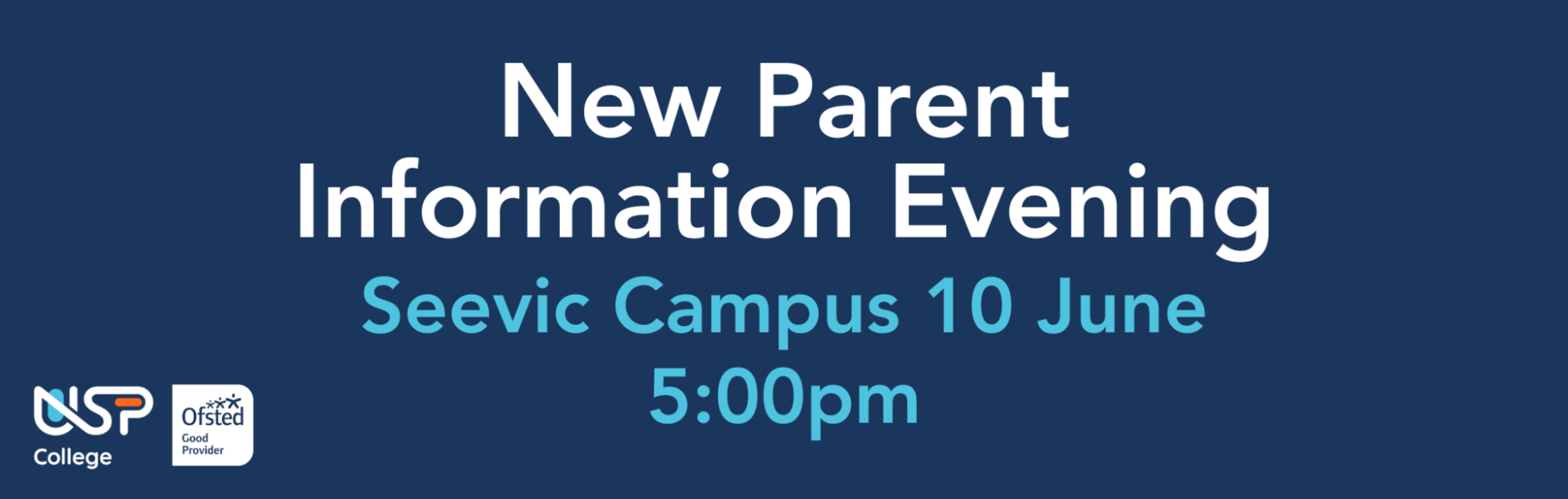 New Parent Information Evening

Seevic Campus 10 June 5:00pm

USP College

Ofsted Good Provider